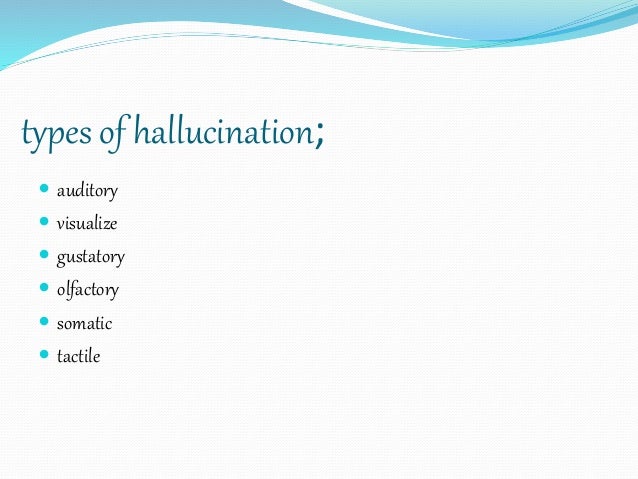 types of hallucination;

- auditory
- visualize
- gustatory
- olfactory
- somatic
- tactile